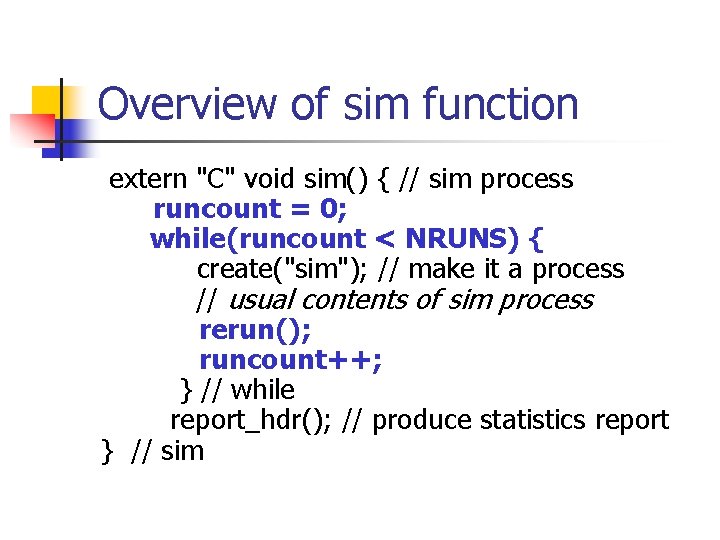 Overview of sim function

extern "C" void sim() { // sim process
runcount = 0;
while(runcount < NRUNS) {
create("sim"); // make it a process
// usual contents of sim process
rerun();
runcount++;
} // while
report_hdr(); // produce statistics report
} // sim